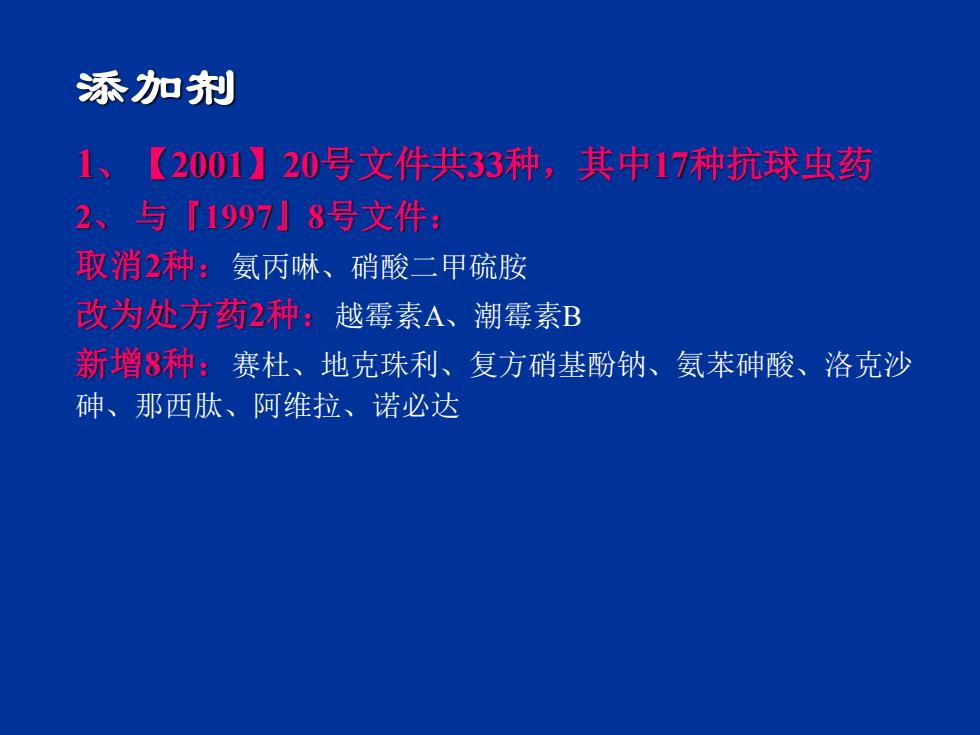 添加剂

1、【2001】20号文件共33种，其中17种抗球虫药

2、与『1997』8号文件：

取消2种：氨丙啉、硝酸二甲硫胺

改为处方药2种：越霉素A、潮霉素B

新增8种：赛杜、地克珠利、复方硝基酚钠、氨苯砷酸、洛克沙砷、那西肽、阿维拉、诺必达